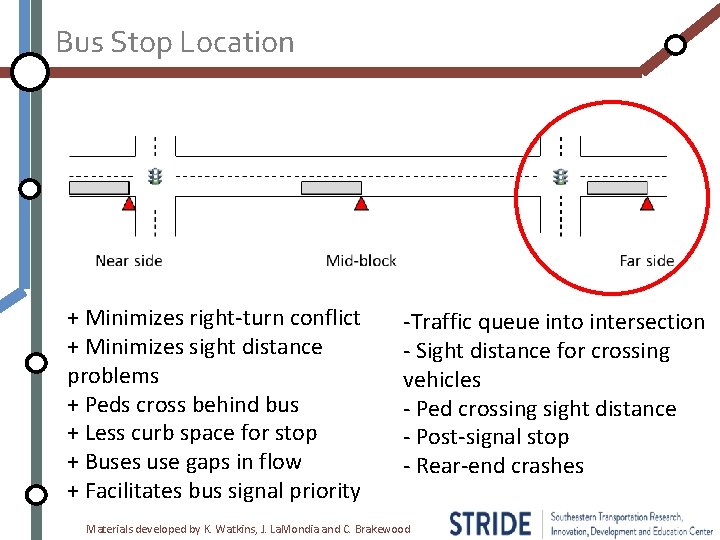 Bus Stop Location

Near side

Mid-block

Far side

+ Minimizes right-turn conflict
+ Minimizes sight distance problems
+ Peds cross behind bus
+ Less curb space for stop
+ Buses use gaps in flow
+ Facilitates bus signal priority

-Traffic queue into intersection
- Sight distance for crossing vehicles
- Ped crossing sight distance
- Post-signal stop
- Rear-end crashes

Materials developed by K. Watkins, J. LaMondia and C. Brakewood

STRIDE Southeastern Transportation Research, Innovation, Development and Education Center